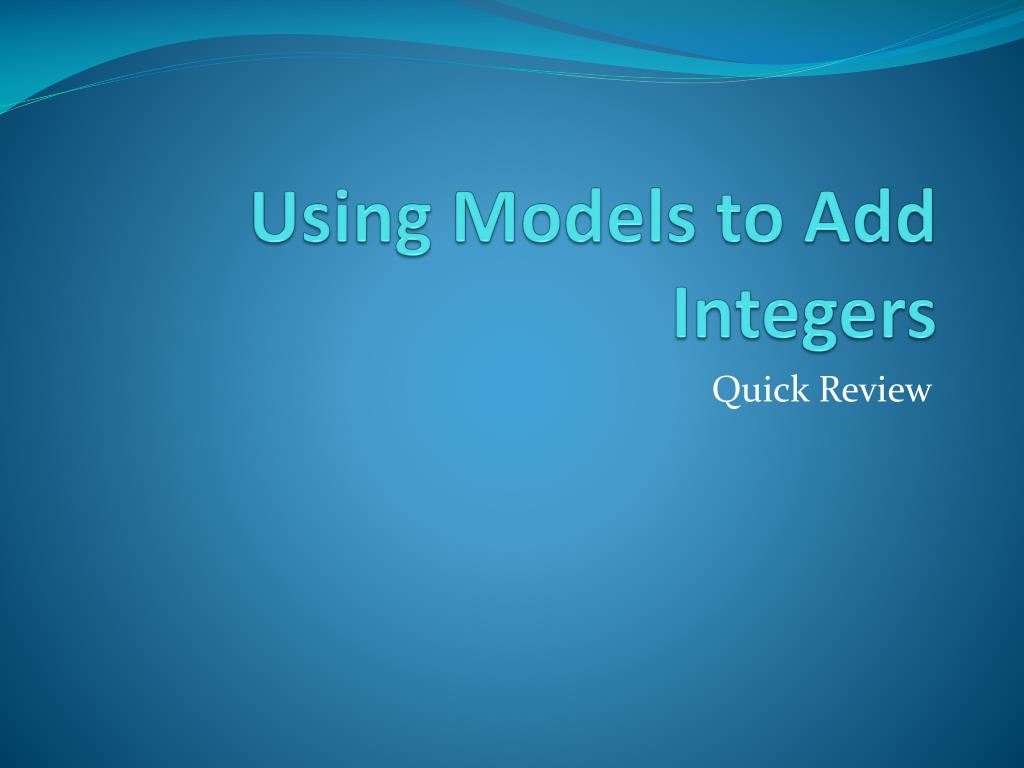 Using Models to Add Integers

Quick Review